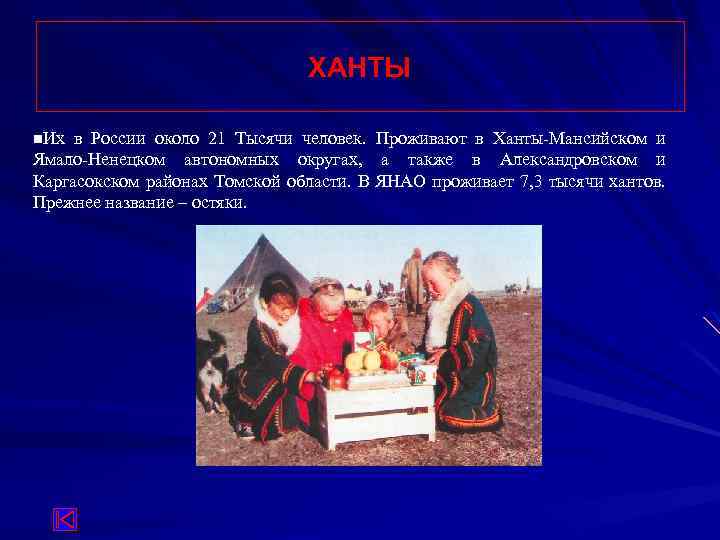 ХАНТЫ

■Их в России около 21 Тысячи человек. Проживают в Ханты-Мансийском и Ямало-Ненецком автономных округах, а также в Александровском и Каргасокском районах Томской области. В ЯНАО проживает 7,3 тысячи хантов. Прежнее название – остяки.